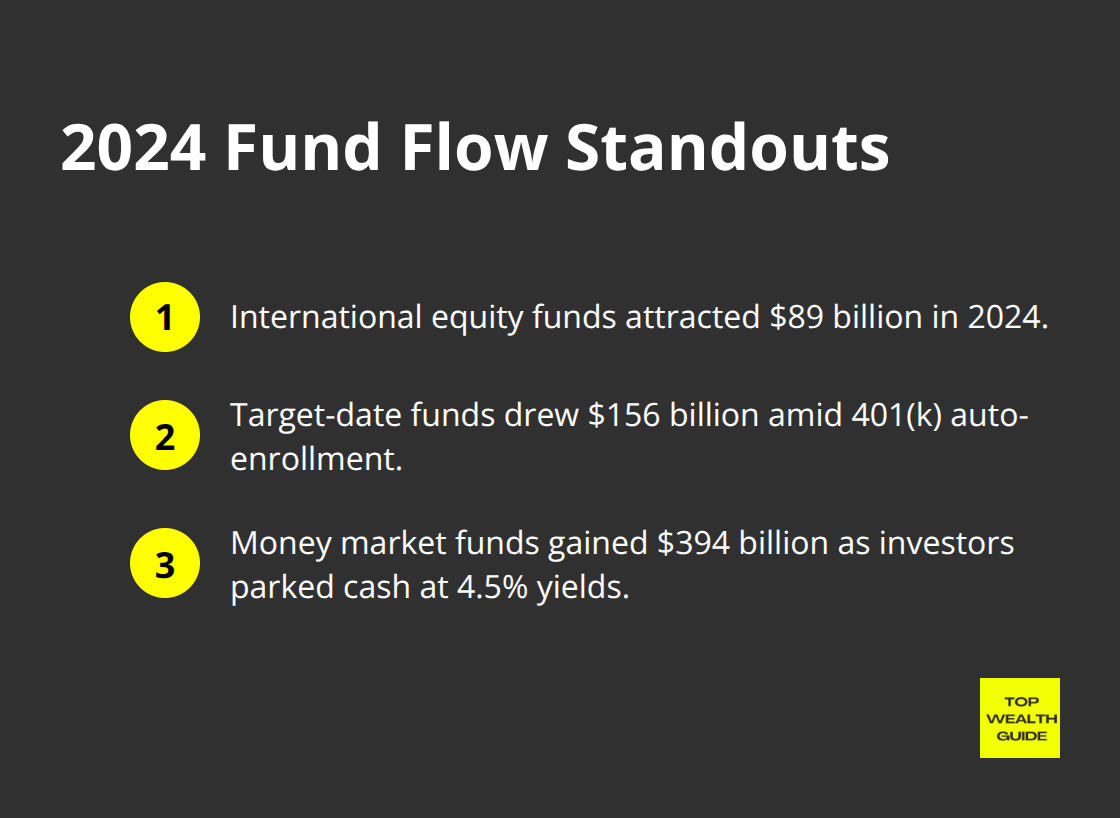 2024 Fund Flow Standouts

1 International equity funds attracted \$89 billion in 2024.

2 Target-date funds drew \$156 billion amid 401(k) auto-enrollment.

3 Money market funds gained \$394 billion as investors parked cash at 4.5% yields.

TOP WEALTH GUIDE